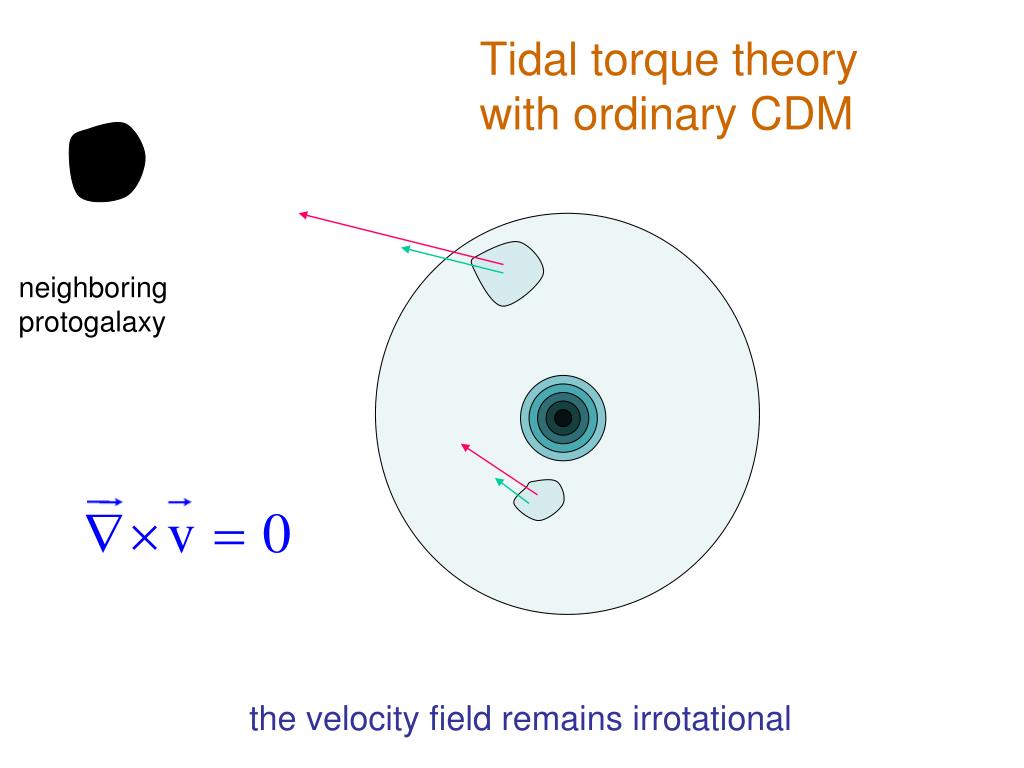 Tidal torque theory with ordinary CDM

neighboring protogalaxy

$\vec{\nabla} \times \vec{v} = 0$

the velocity field remains irrotational